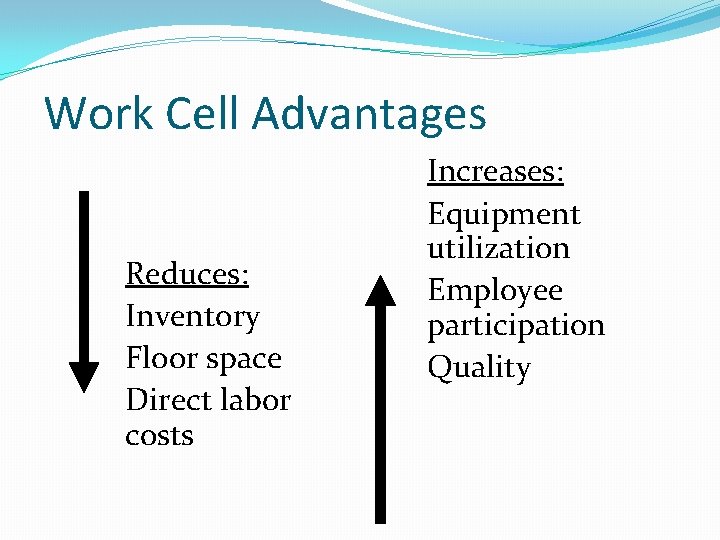 Work Cell Advantages

Reduces:
Inventory
Floor space
Direct labor costs

Increases:
Equipment utilization
Employee participation
Quality